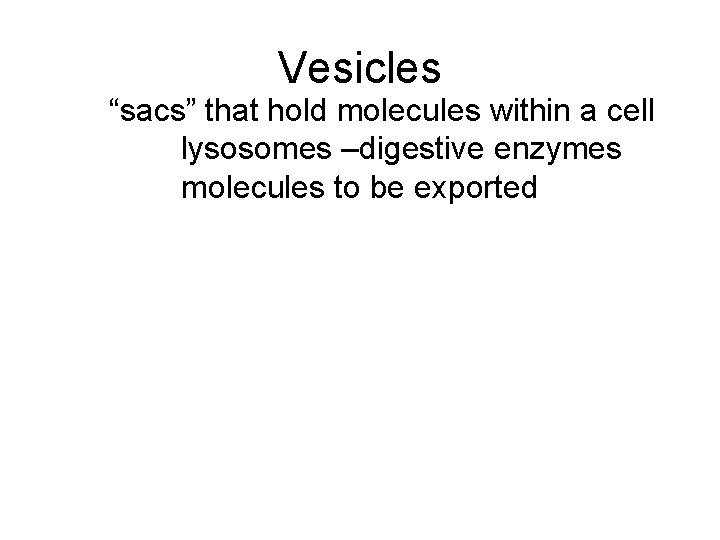 Vesicles

“sacs” that hold molecules within a cell

lysosomes –digestive enzymes

molecules to be exported